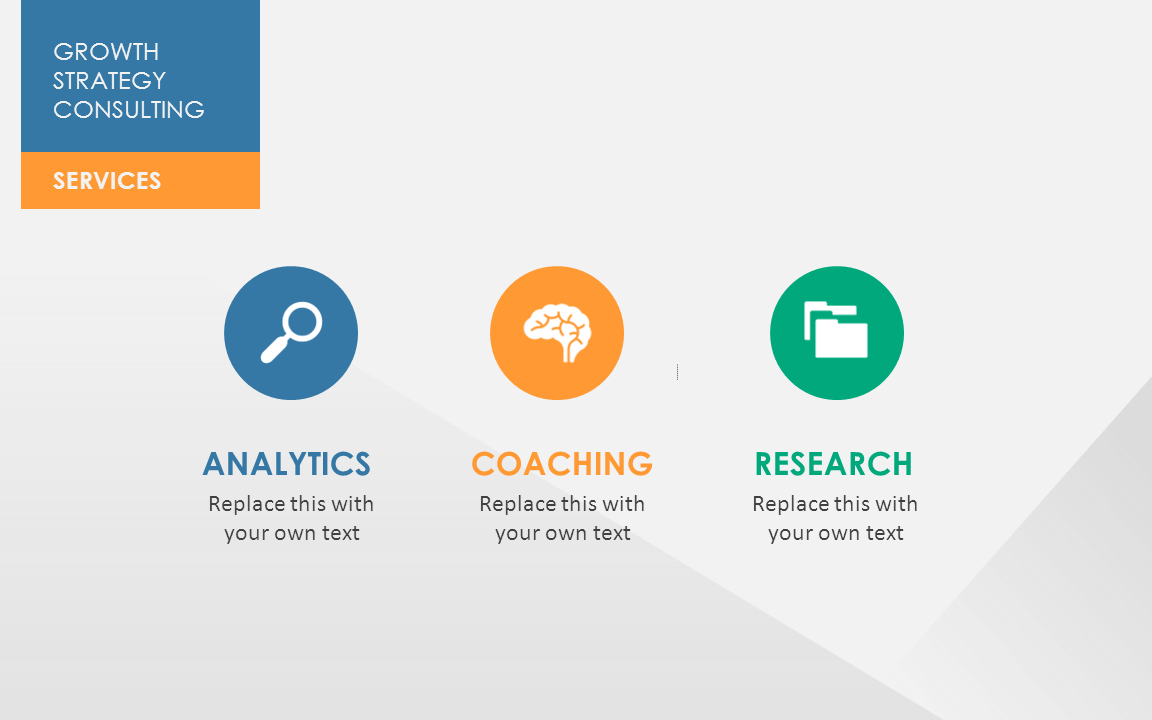 GROWTH STRATEGY CONSULTING

SERVICES

ANALYTICS

Replace this with your own text

COACHING

Replace this with your own text

RESEARCH

Replace this with your own text